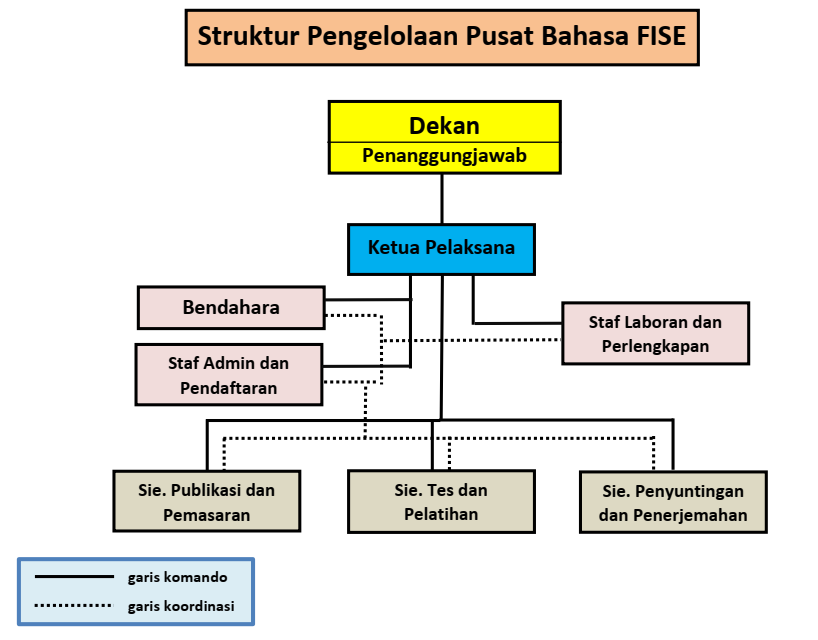 Struktur Pengelolaan Pusat Bahasa FISE

Dekan
Penanggungjawab

Ketua Pelaksana

Bendahara

Staf Admin dan Pendaftaran

Staf Laboran dan Perlengkapan

Sie. Publikasi dan Pemasaran

Sie. Tes dan Pelatihan

Sie. Penyuntingan dan Penerjemahan

garis komando

garis koordinasi